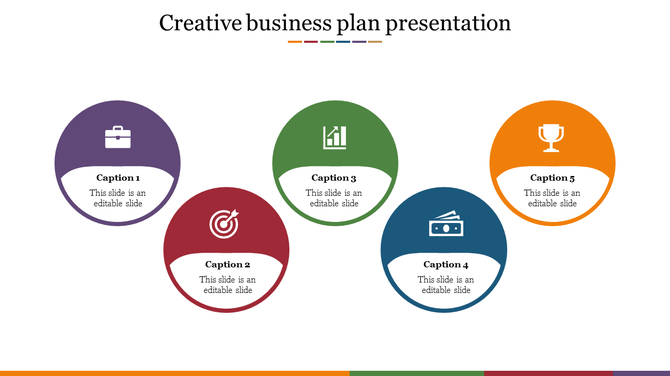 Creative business plan presentation

Caption 1

This slide is an editable slide

Caption 2

This slide is an editable slide

Caption 3

This slide is an editable slide

Caption 4

This slide is an editable slide

Caption 5

This slide is an editable slide